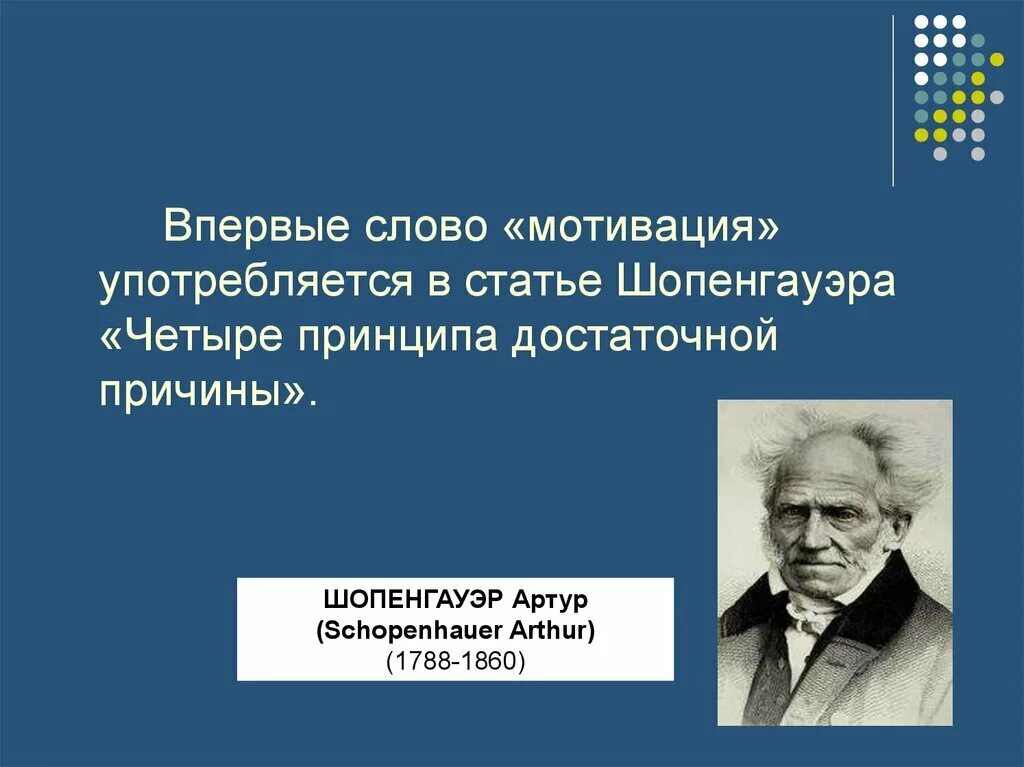 Впервые слово «мотивация» употребляется в статье Шопенгауэра «Четыре принципа достаточной причины».

ШОПЕНГАУЭР Артур
(Schopenhauer Arthur)
(1788-1860)